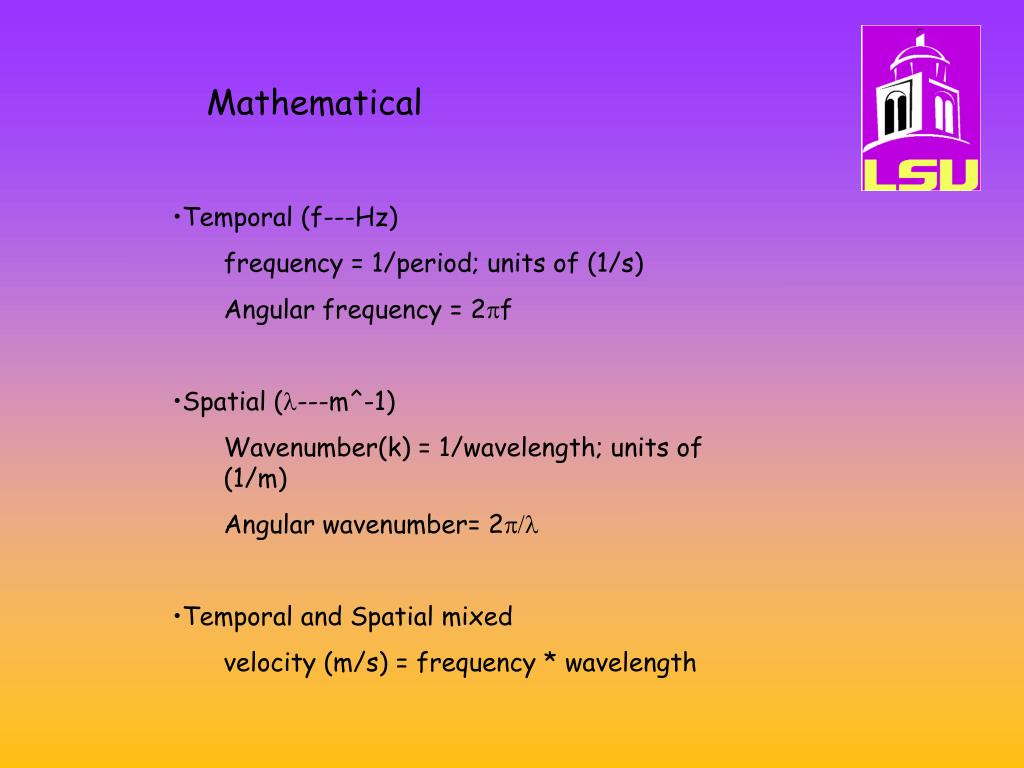 Mathematical

LSU

•Temporal (f---Hz)

frequency = 1/period; units of (1/s)

Angular frequency = $2\pi f$

•Spatial ($\lambda$---m^-1)

Wavenumber(k) = 1/wavelength; units of (1/m)

Angular wavenumber= $2\pi/\lambda$

•Temporal and Spatial mixed

velocity (m/s) = frequency * wavelength